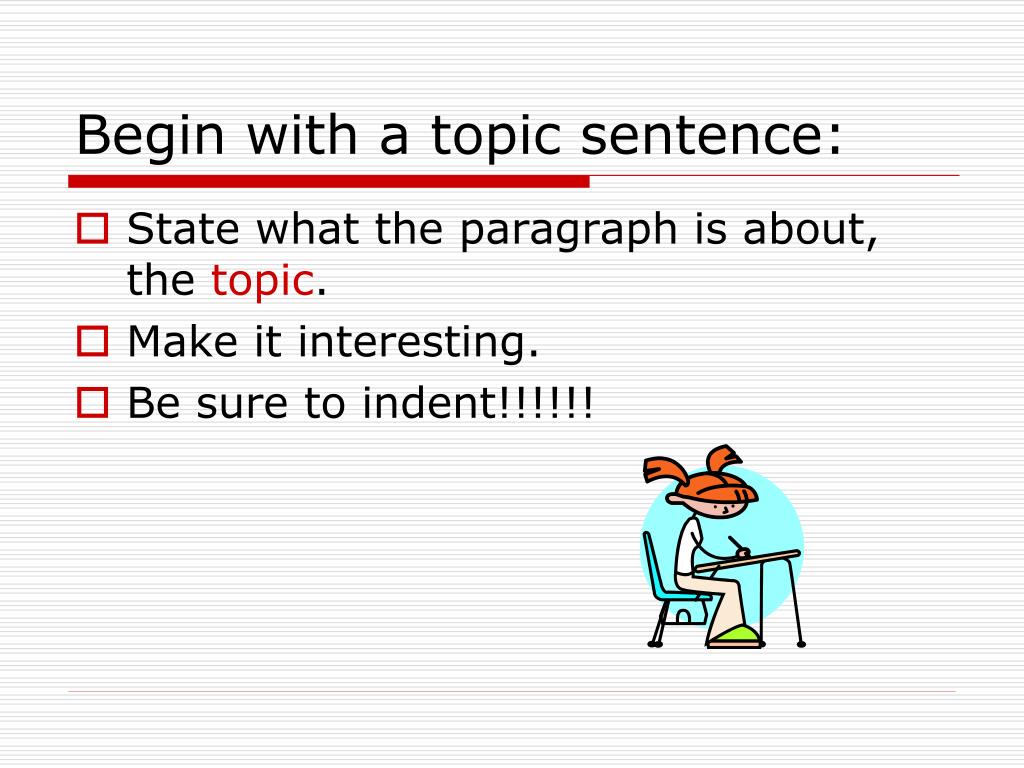 Begin with a topic sentence:

State what the paragraph is about, the topic.

Make it interesting.

Be sure to indent!!!!!!